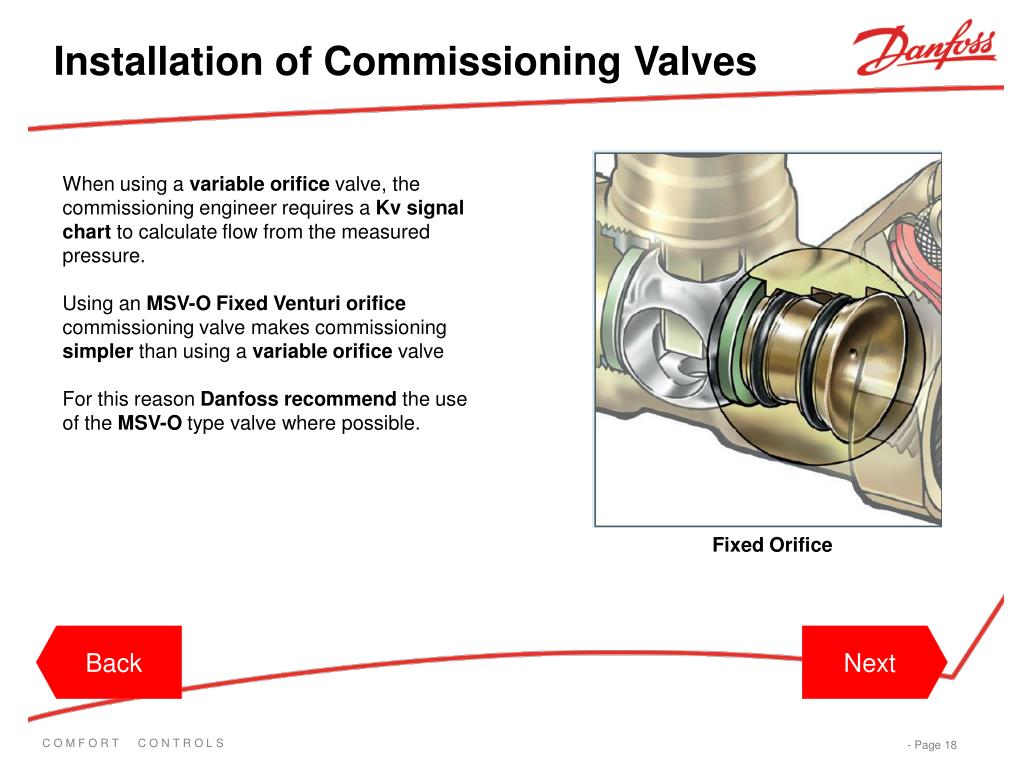 Installation of Commissioning Valves

Danfoss

When using a variable orifice valve, the commissioning engineer requires a Kv signal chart to calculate flow from the measured pressure.

Using an MSV-O Fixed Venturi orifice commissioning valve makes commissioning simpler than using a variable orifice valve

For this reason Danfoss recommend the use of the MSV-O type valve where possible.

Fixed Orifice

Back

Next

COMFORT CONTROLS

- Page 18